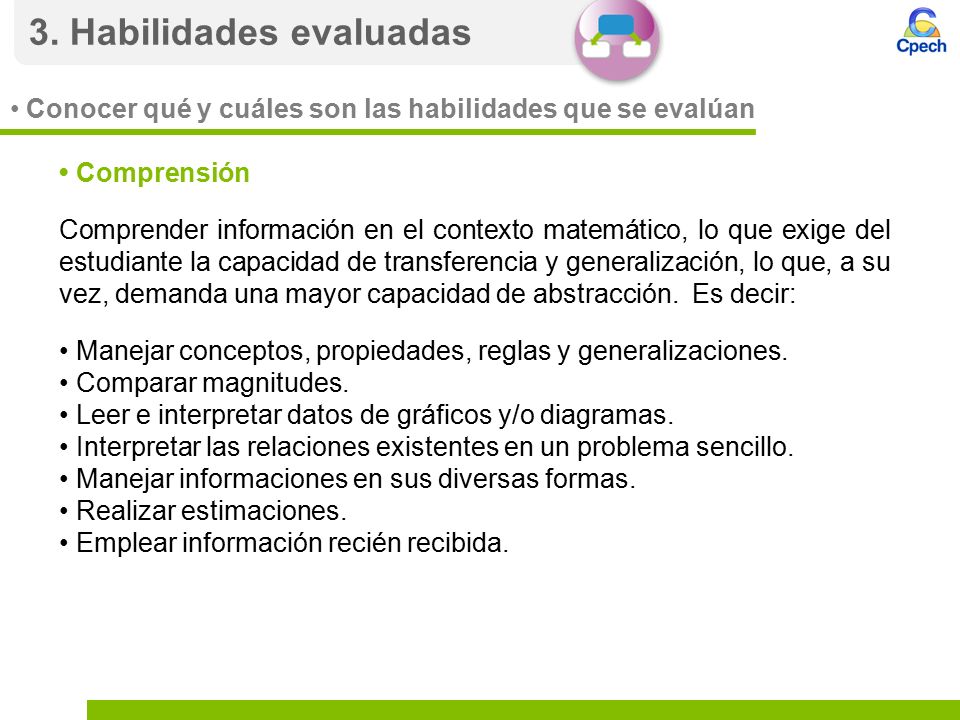 3. Habilidades evaluadas

Cpech

• Conocer qué y cuáles son las habilidades que se evalúan

• Comprensión

Comprender información en el contexto matemático, lo que exige del estudiante la capacidad de transferencia y generalización, lo que, a su vez, demanda una mayor capacidad de abstracción. Es decir:

• Manejar conceptos, propiedades, reglas y generalizaciones.
• Comparar magnitudes.
• Leer e interpretar datos de gráficos y/o diagramas.
• Interpretar las relaciones existentes en un problema sencillo.
• Manejar informaciones en sus diversas formas.
• Realizar estimaciones.
• Emplear información recién recibida.